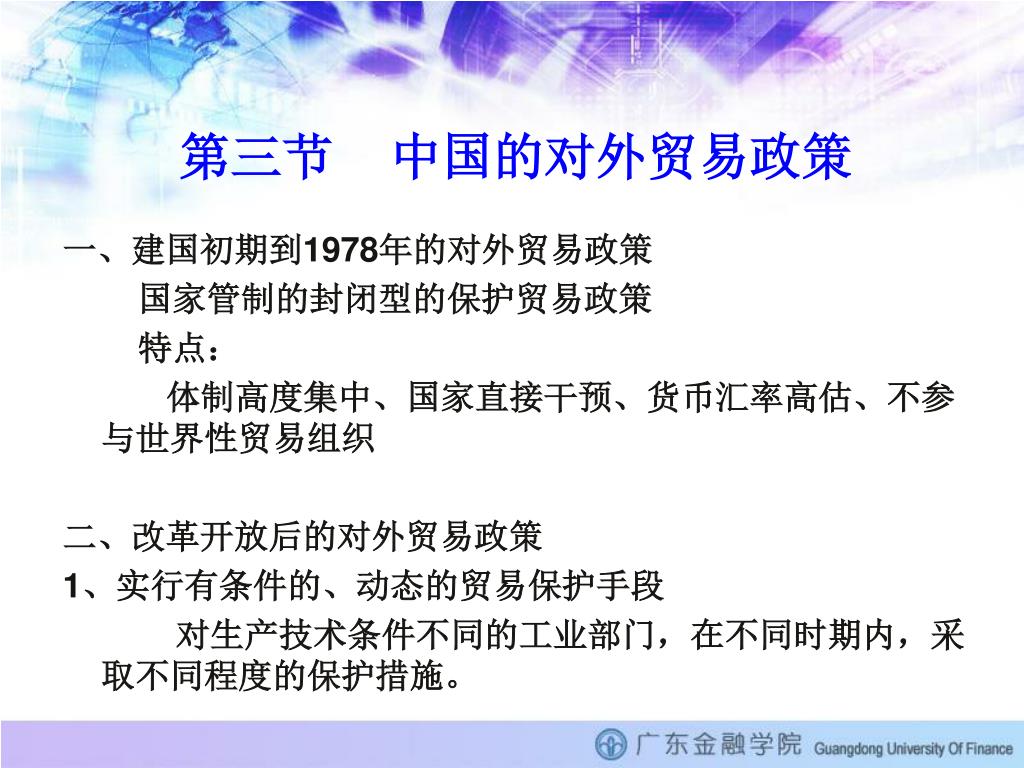 第三节　中国的对外贸易政策

一、建国初期到1978年的对外贸易政策

国家管制的封闭型的保护贸易政策

特点：

体制高度集中、国家直接干预、货币汇率高估、不参与世界性贸易组织

二、改革开放后的对外贸易政策

1、实行有条件的、动态的贸易保护手段

对生产技术条件不同的工业部门，在不同时期内，采取不同程度的保护措施。

广东金融学院 Guangdong University Of Finance